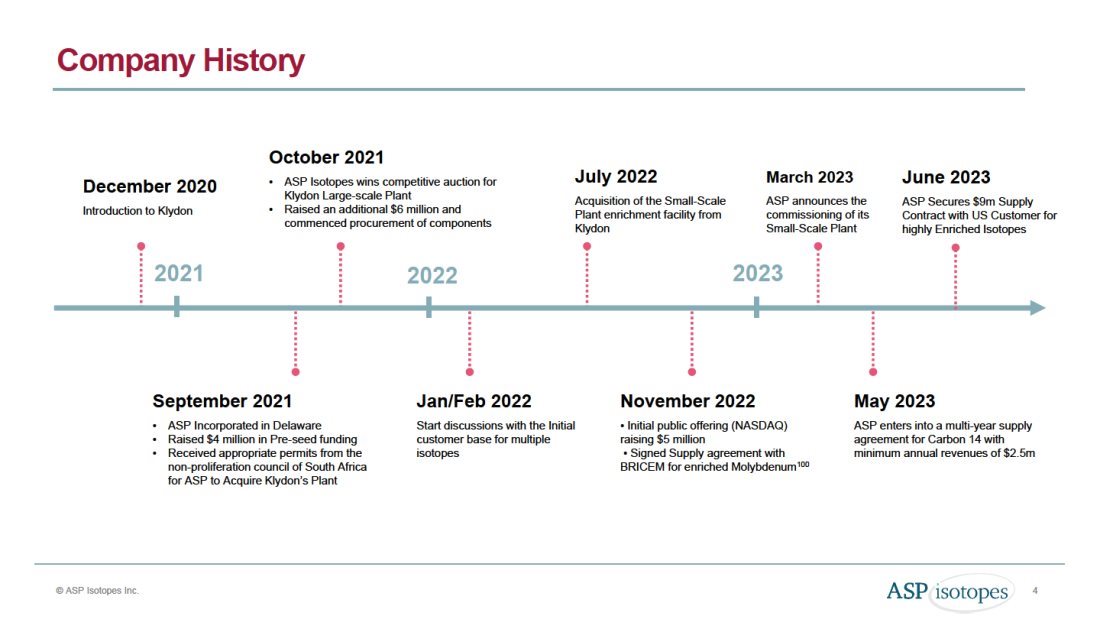 Company History

December 2020
Introduction to Klydon

October 2021
• ASP Isotopes wins competitive auction for Klydon Large-scale Plant
• Raised an additional $6 million and commenced procurement of components

July 2022
Acquisition of the Small-Scale Plant enrichment facility from Klydon

March 2023
ASP announces the commissioning of its Small-Scale Plant

June 2023
ASP Secures $9m Supply Contract with US Customer for highly Enriched Isotopes

2021

2022

2023

September 2021
• ASP Incorporated in Delaware
• Raised $4 million in Pre-seed funding
• Received appropriate permits from the non-proliferation council of South Africa for ASP to Acquire Klydon's Plant

Jan/Feb 2022
Start discussions with the Initial customer base for multiple isotopes

November 2022
• Initial public offering (NASDAQ) raising $5 million
• Signed Supply agreement with BRICEM for enriched Molybdenum$^{100}$

May 2023
ASP enters into a multi-year supply agreement for Carbon 14 with minimum annual revenues of $2.5m

© ASP Isotopes Inc.

ASP isotopes

4